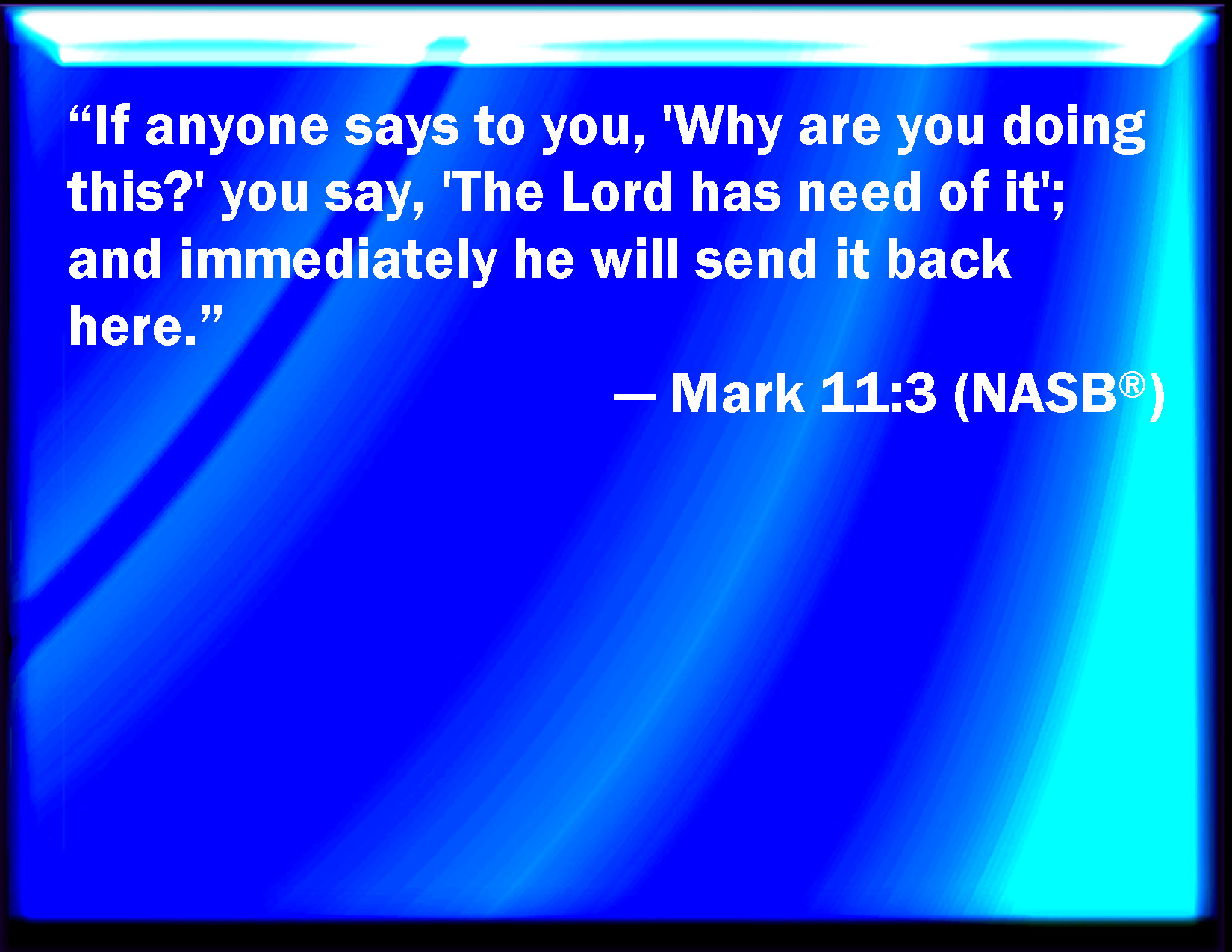 "If anyone says to you, 'Why are you doing this?' you say, 'The Lord has need of it'; and immediately he will send it back here."

— Mark 11:3 (NASB®)